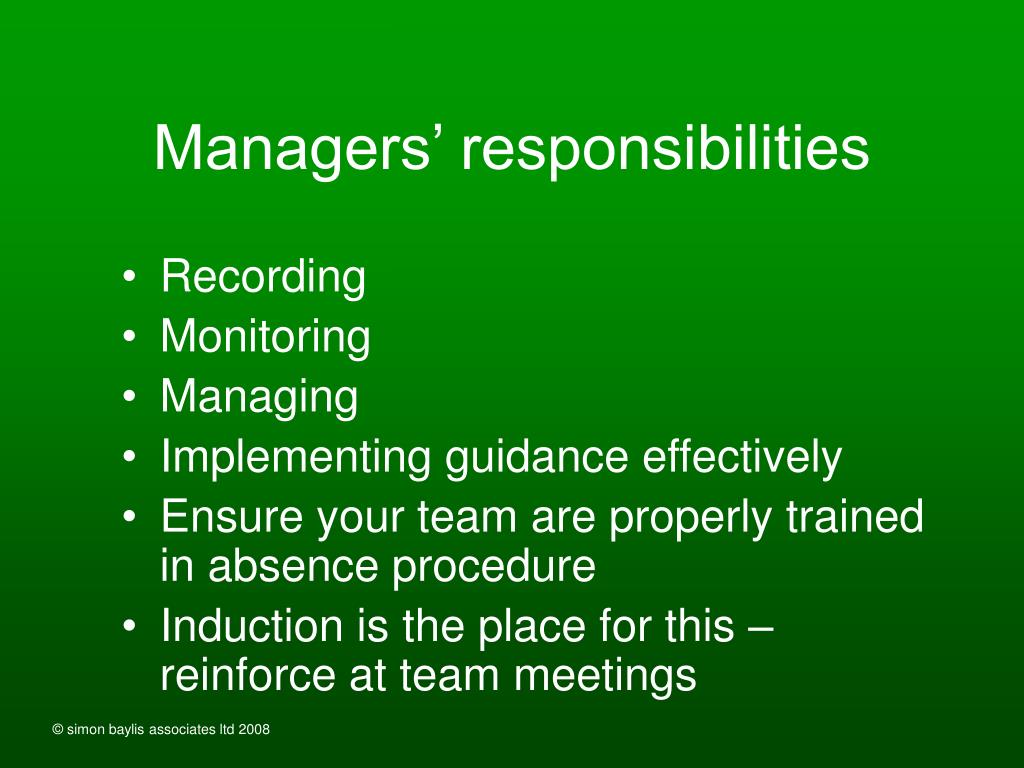 Managers’ responsibilities

• Recording
• Monitoring
• Managing
• Implementing guidance effectively
• Ensure your team are properly trained in absence procedure
• Induction is the place for this – reinforce at team meetings

© simon baylis associates ltd 2008